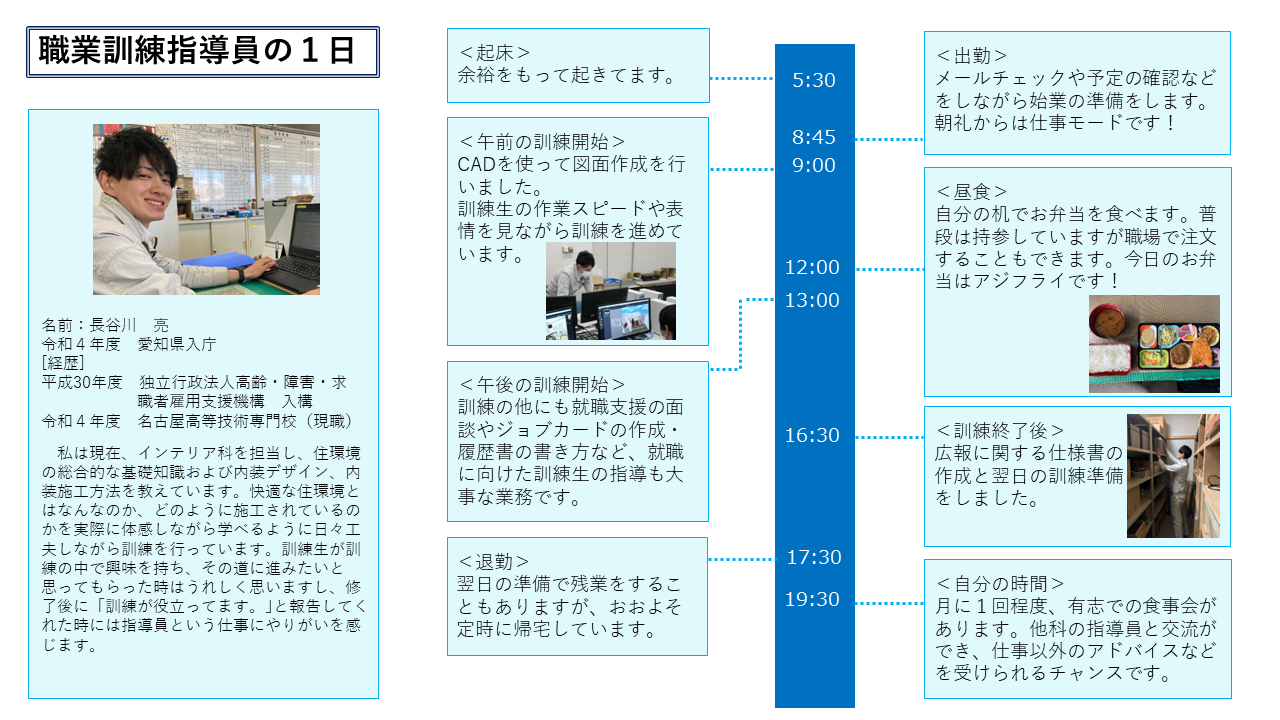 職業訓練指導員の１日

名前：長谷川　亮
令和４年度　愛知県入庁
[経歴]
平成30年度　独立行政法人高齢・障害・求職者雇用支援機構　入構
令和４年度　名古屋高等技術専門校（現職）

私は現在、インテリア科を担当し、住環境の総合的な基礎知識および内装デザイン、内装施工方法を教えています。快適な住環境とはなんなのか、どのように施工されているのかを実際に体感しながら学べるように日々工夫しながら訓練を行っています。訓練生が訓練の中で興味を持ち、その道に進みたいと思ってもらった時はうれしく思いますし、修了後に「訓練が役立ってます。」と報告してくれた時には指導員という仕事にやりがいを感じます。

＜起床＞
余裕をもって起きてます。

＜午前の訓練開始＞
CADを使って図面作成を行いました。
訓練生の作業スピードや表情を見ながら訓練を進めています。

＜午後の訓練開始＞
訓練の他にも就職支援の面談やジョブカードの作成・履歴書の書き方など、就職に向けた訓練生の指導も大事な業務です。

＜退勤＞
翌日の準備で残業をすることもありますが、おおよそ定時に帰宅しています。

5:30
8:45
9:00
12:00
13:00
16:30
17:30
19:30

＜出勤＞
メールチェックや予定の確認などをしながら始業の準備をします。朝礼からは仕事モードです！

＜昼食＞
自分の机でお弁当を食べます。普段は持参していますが職場で注文することもできます。今日のお弁当はアジフライです！

＜訓練終了後＞
広報に関する仕様書の作成と翌日の訓練準備をしました。

＜自分の時間＞
月に１回程度、有志での食事会があります。他科の指導員と交流ができ、仕事以外のアドバイスなどを受けられるチャンスです。